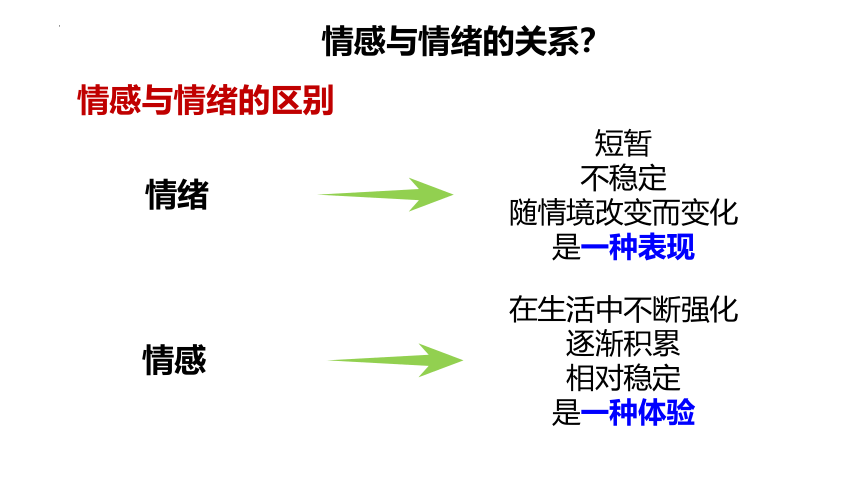 情感与情绪的关系?

情感与情绪的区别

情绪

短暂
不稳定
随情境改变而变化
是一种表现

情感

在生活中不断强化
逐渐积累
相对稳定
是一种体验